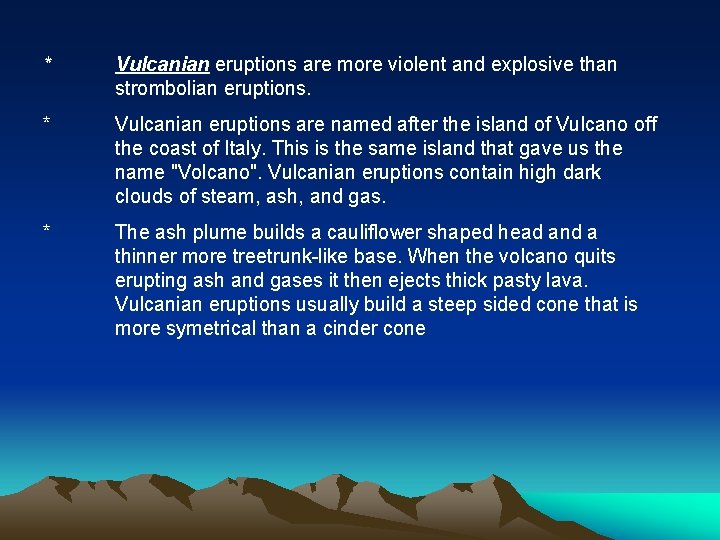 * Vulcanian eruptions are more violent and explosive than strombolian eruptions.

* Vulcanian eruptions are named after the island of Vulcano off the coast of Italy. This is the same island that gave us the name "Volcano". Vulcanian eruptions contain high dark clouds of steam, ash, and gas.

* The ash plume builds a cauliflower shaped head and a thinner more treetrunk-like base. When the volcano quits erupting ash and gases it then ejects thick pasty lava. Vulcanian eruptions usually build a steep sided cone that is more symetrical than a cinder cone